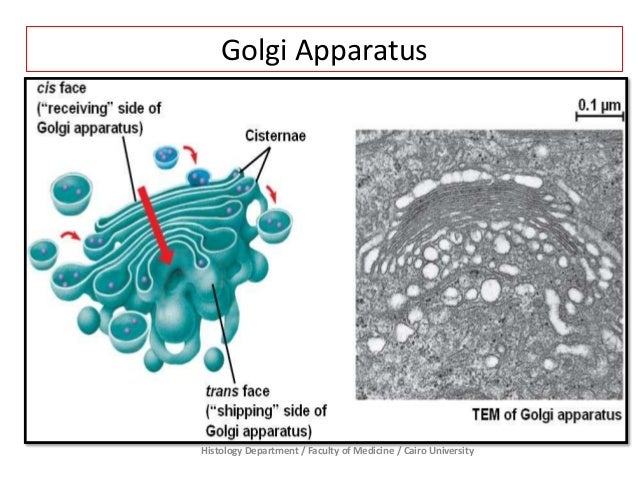 Golgi Apparatus

cis face
("receiving" side of Golgi apparatus)

Cisternae

0.1 µm

trans face
("shipping" side of Golgi apparatus)

TEM of Golgi apparatus

Histology Department / Faculty of Medicine / Cairo University